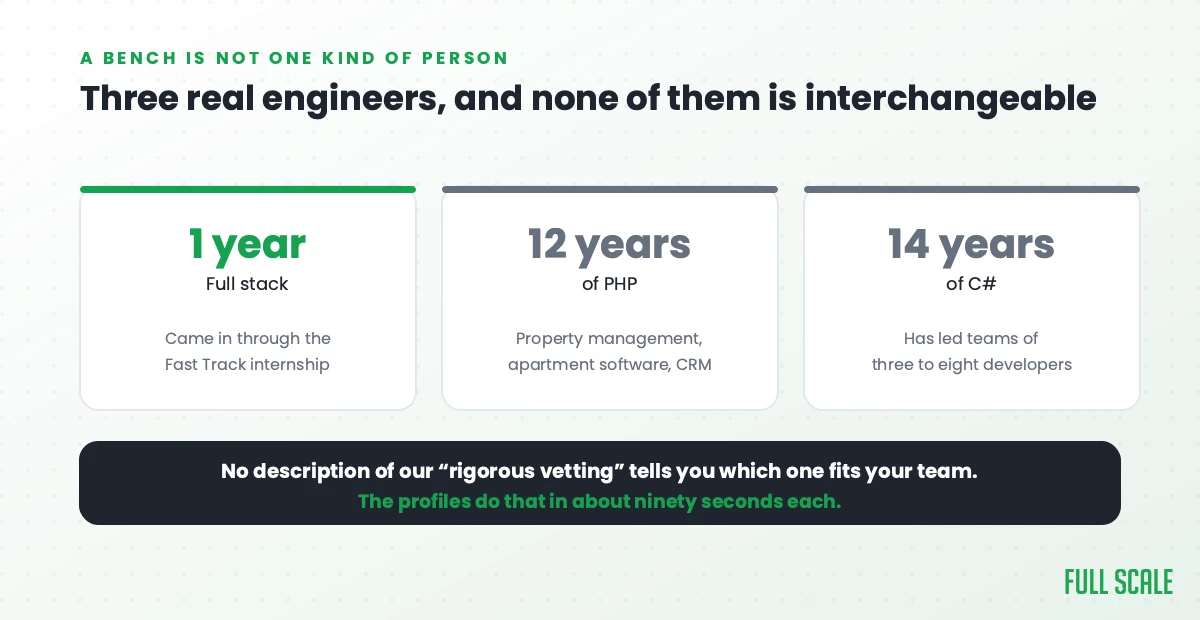 A BENCH IS NOT ONE KIND OF PERSON

Three real engineers, and none of them is interchangeable

1 year
Full stack

Came in through the Fast Track internship

12 years
of PHP

Property management, apartment software, CRM

14 years
of C#

Has led teams of three to eight developers

No description of our “rigorous vetting” tells you which one fits your team.
The profiles do that in about ninety seconds each.

FULL SCALE